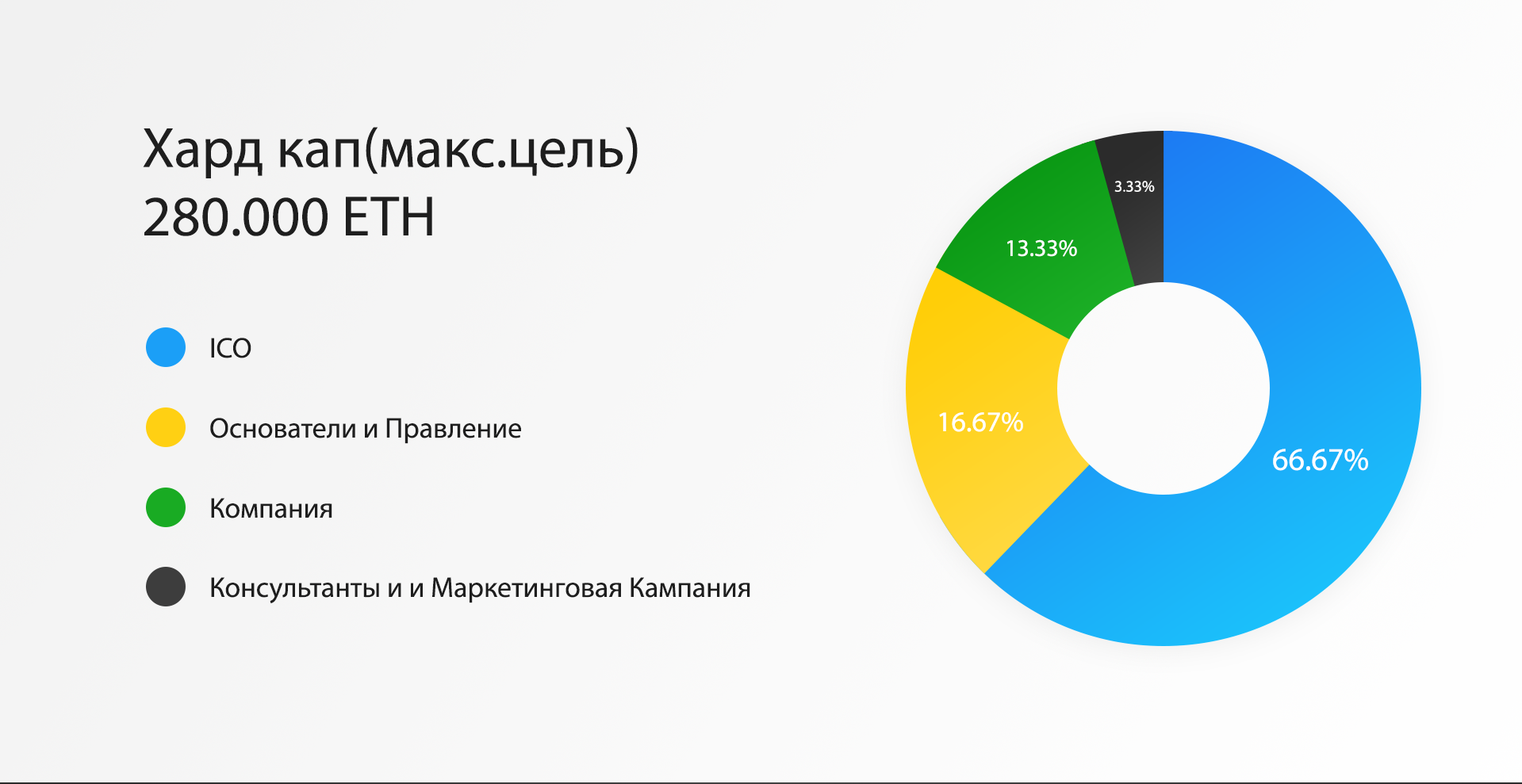 Хард кап(макс.цель)
280.000 ETH

ICO

Основатели и Правление

Компания

Консультанты и и Маркетинговая Кампания

3.33%
13.33%
16.67%
66.67%